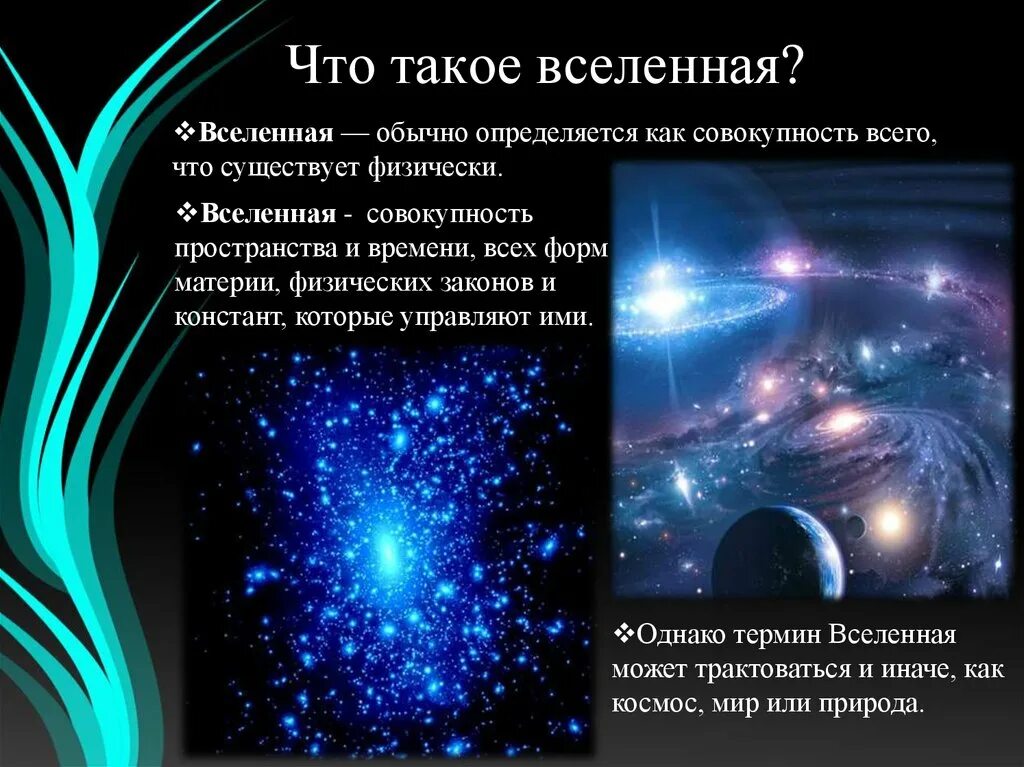 Что такое вселенная?

❖Вселенная — обычно определяется как совокупность всего, что существует физически.

❖Вселенная - совокупность пространства и времени, всех форм материи, физических законов и констант, которые управляют ими.

❖Однако термин Вселенная может трактоваться и иначе, как космос, мир или природа.